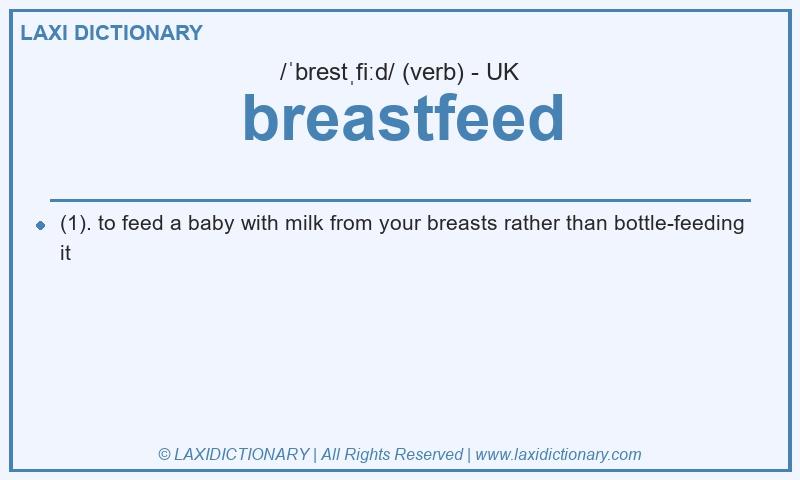 LAXI DICTIONARY

/ˈbrestˌfiːd/ (verb) - UK

breastfeed

(1). to feed a baby with milk from your breasts rather than bottle-feeding it

© LAXIDICTIONARY | All Rights Reserved | www.laxidictionary.com